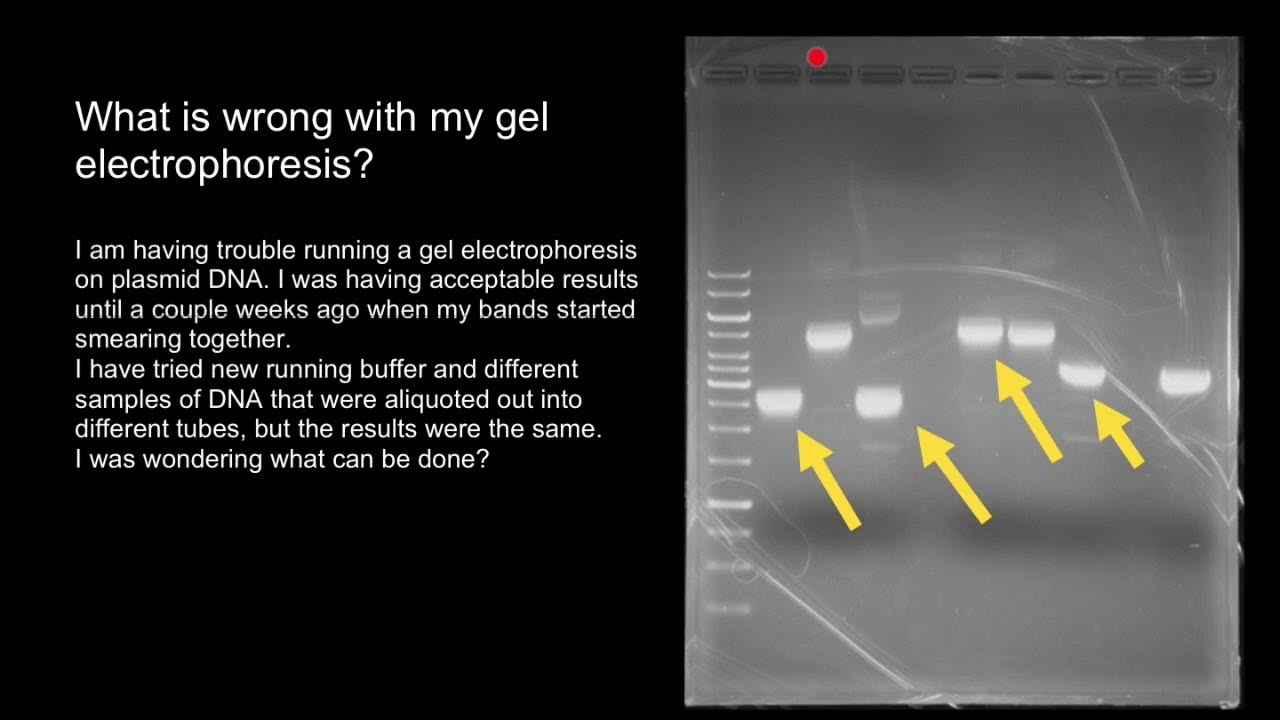 What is wrong with my gel electrophoresis?

I am having trouble running a gel electrophoresis on plasmid DNA. I was having acceptable results until a couple weeks ago when my bands started smearing together.
I have tried new running buffer and different samples of DNA that were aliquoted out into different tubes, but the results were the same.
I was wondering what can be done?